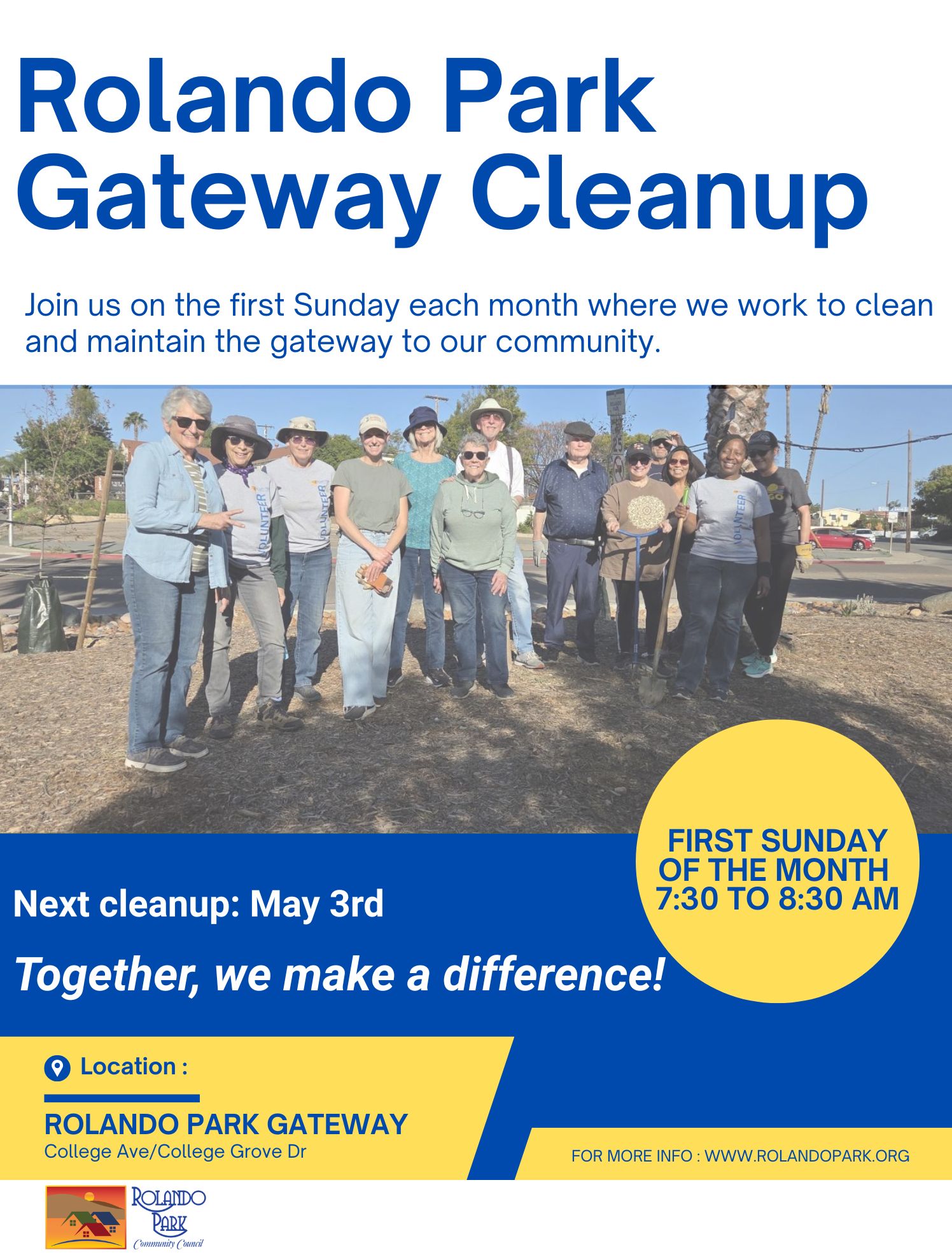 Rolando Park Gateway Cleanup

Join us on the first Sunday each month where we work to clean and maintain the gateway to our community.

VOLUNTEER

VOLUNTEER

VOLUNTEER

FIRST SUNDAY OF THE MONTH 7:30 TO 8:30 AM

Next cleanup: May 3rd

Together, we make a difference!

Location :

ROLANDO PARK GATEWAY
College Ave/College Grove Dr

FOR MORE INFO : WWW.ROLANDOPARK.ORG

ROLANDO PARK Community Council